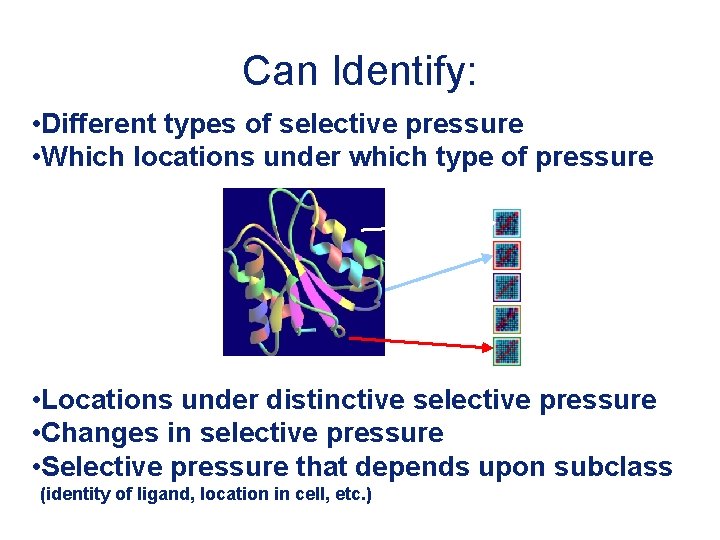 Can Identify:

•Different types of selective pressure
•Which locations under which type of pressure

•Locations under distinctive selective pressure
•Changes in selective pressure
•Selective pressure that depends upon subclass
(identity of ligand, location in cell, etc.)